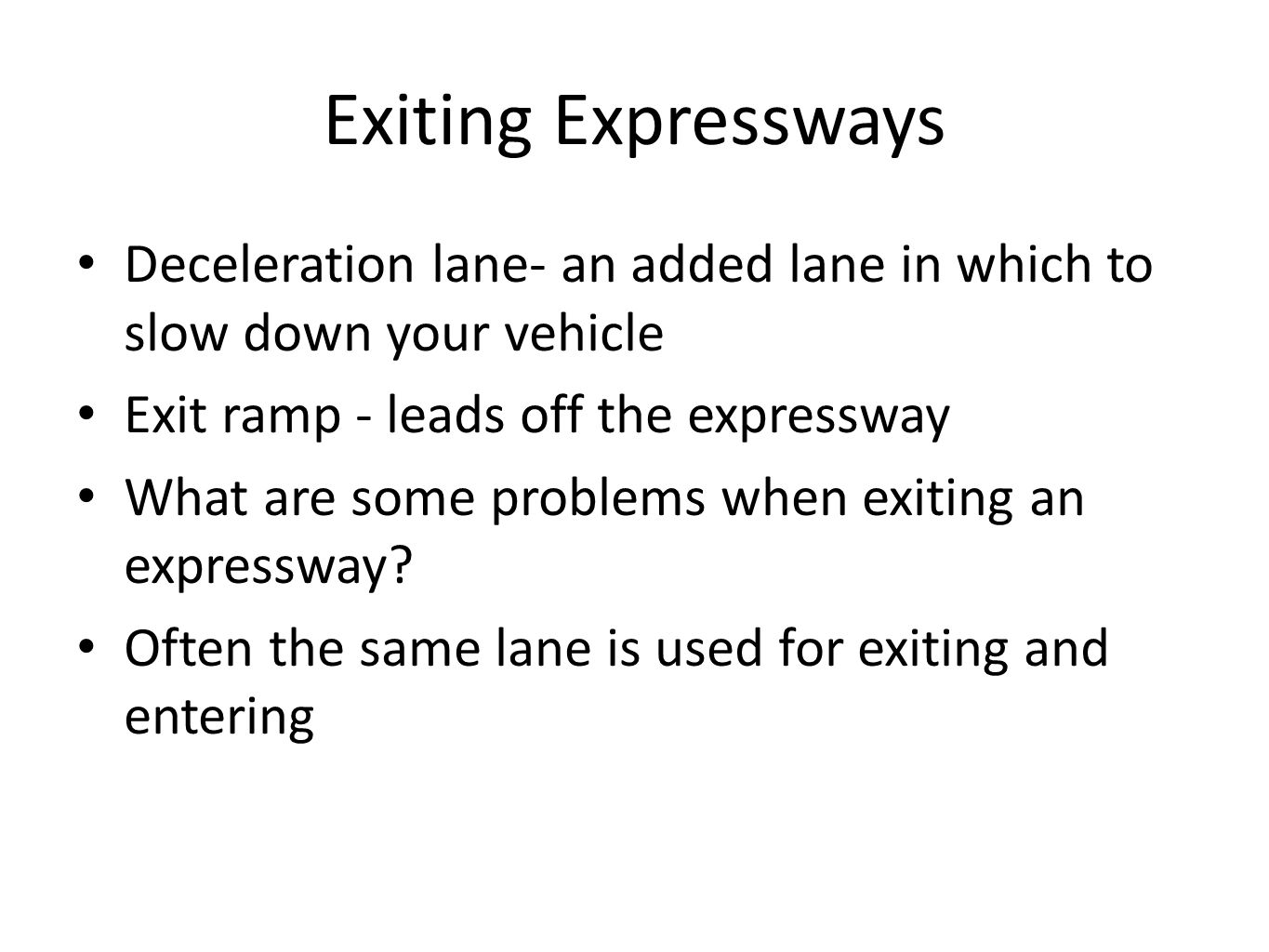 Exiting Expressways

• Deceleration lane- an added lane in which to slow down your vehicle
• Exit ramp - leads off the expressway
• What are some problems when exiting an expressway?
• Often the same lane is used for exiting and entering